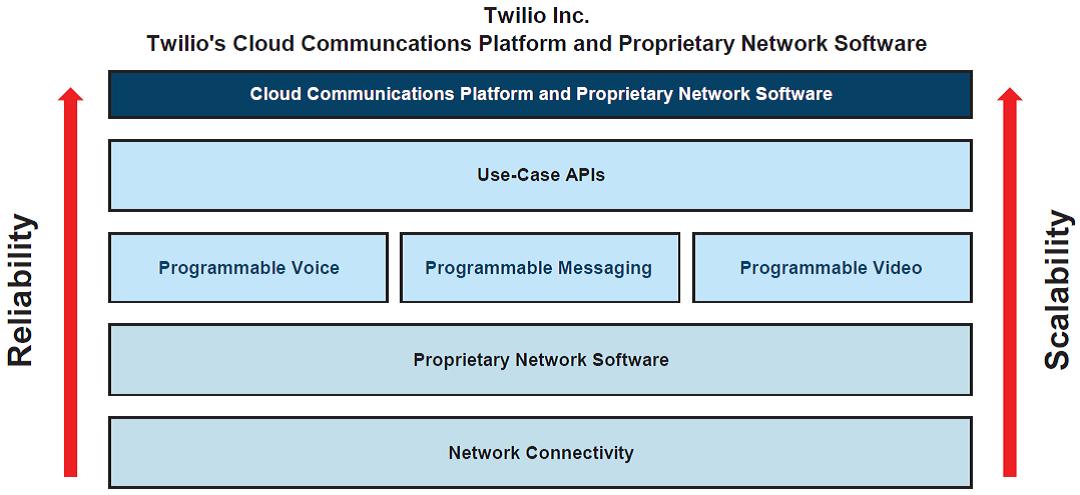 Twilio Inc.
Twilio's Cloud Communcations Platform and Proprietary Network Software

Reliability

Cloud Communications Platform and Proprietary Network Software

Use-Case APIs

Programmable Voice

Programmable Messaging

Programmable Video

Proprietary Network Software

Network Connectivity

Scalability